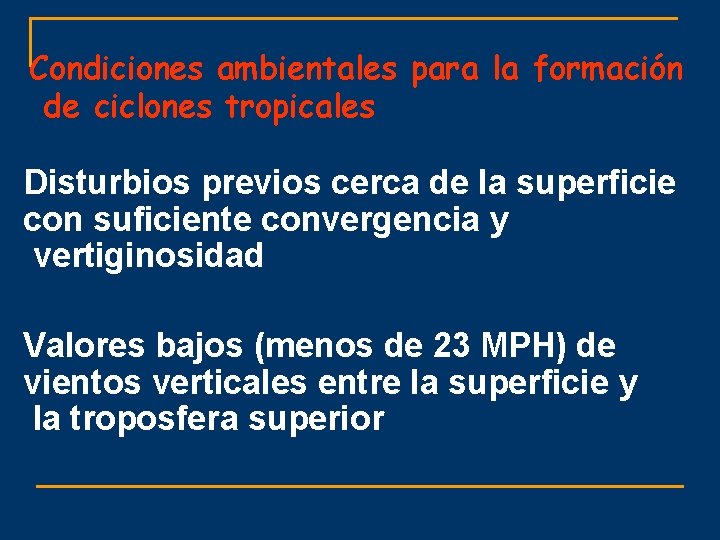 Condiciones ambientales para la formación de ciclones tropicales

Disturbios previos cerca de la superficie con suficiente convergencia y vertiginosidad

Valores bajos (menos de 23 MPH) de vientos verticales entre la superficie y la troposfera superior